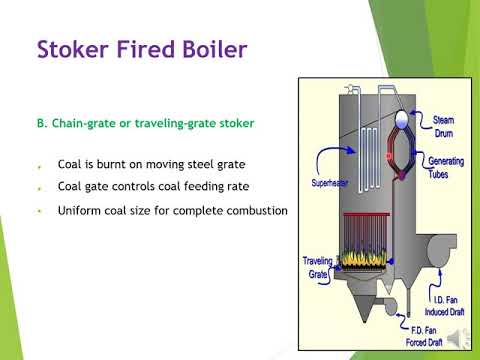 Stoker Fired Boiler

B. Chain-grate or traveling-grate stoker

Coal is burnt on moving steel grate

Coal gate controls coal feeding rate

Uniform coal size for complete combustion

Steam Drum

Generating Tubes

Superheater

Traveling Grate

I.D. Fan Induced Draft

F.D. Fan Forced Draft